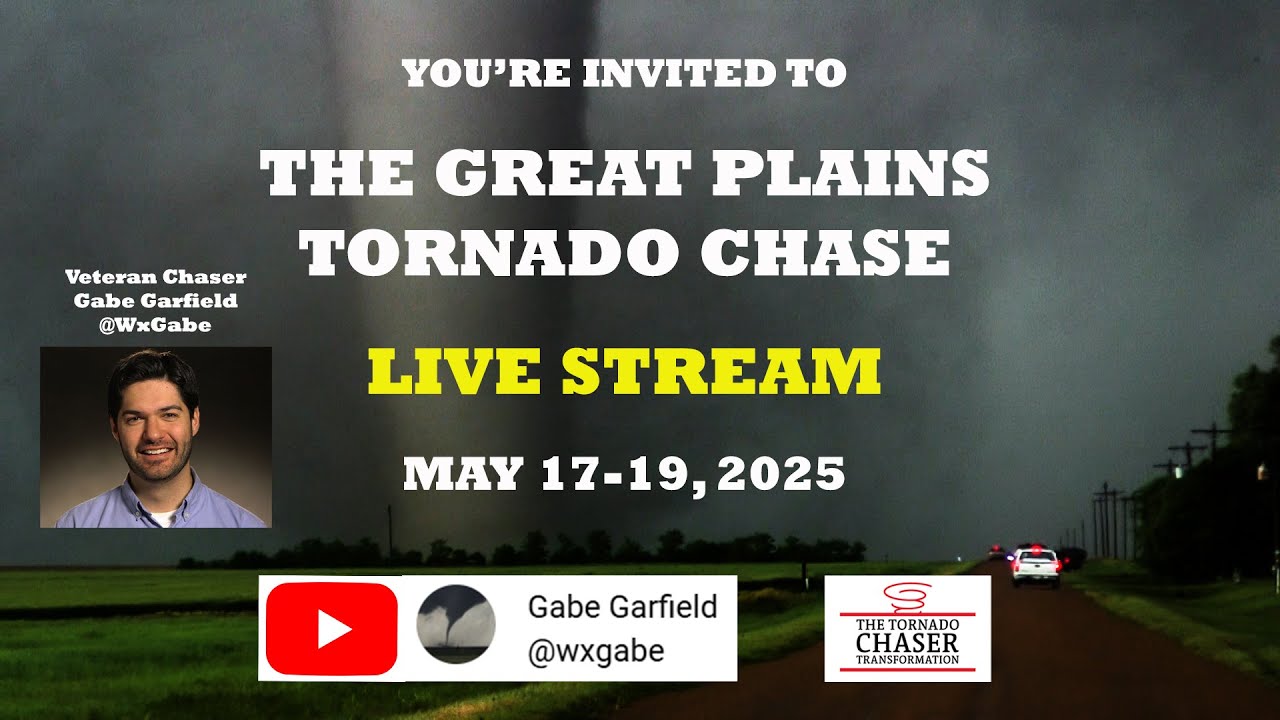 YOU'RE INVITED TO

THE GREAT PLAINS TORNADO CHASE

LIVE STREAM

MAY 17-19, 2025

Veteran Chaser Gabe Garfield @WxGabe

Gabe Garfield
@wxgabe

THE TORNADO CHASER TRANSFORMATION